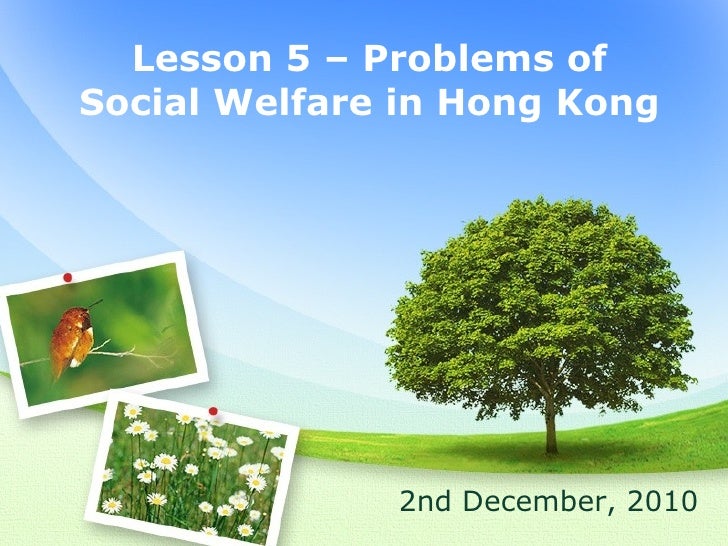 Lesson 5 – Problems of Social Welfare in Hong Kong

2nd December, 2010